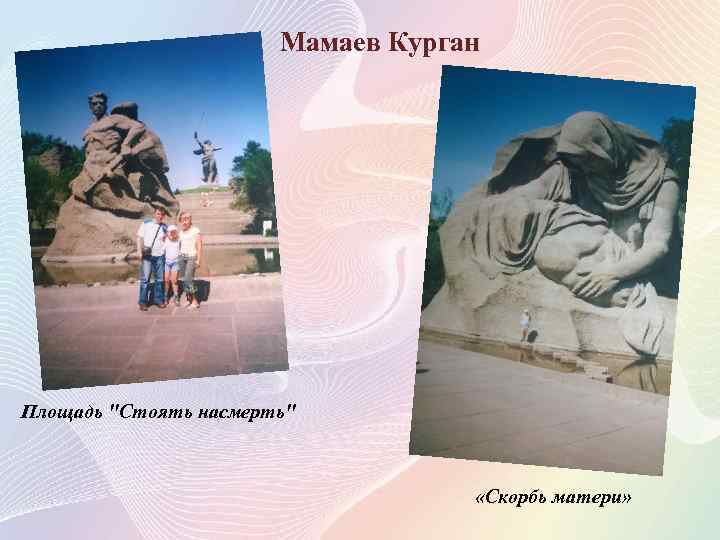 Мамаев Курган

Площадь "Стоять насмерть"

«Скорбь матери»